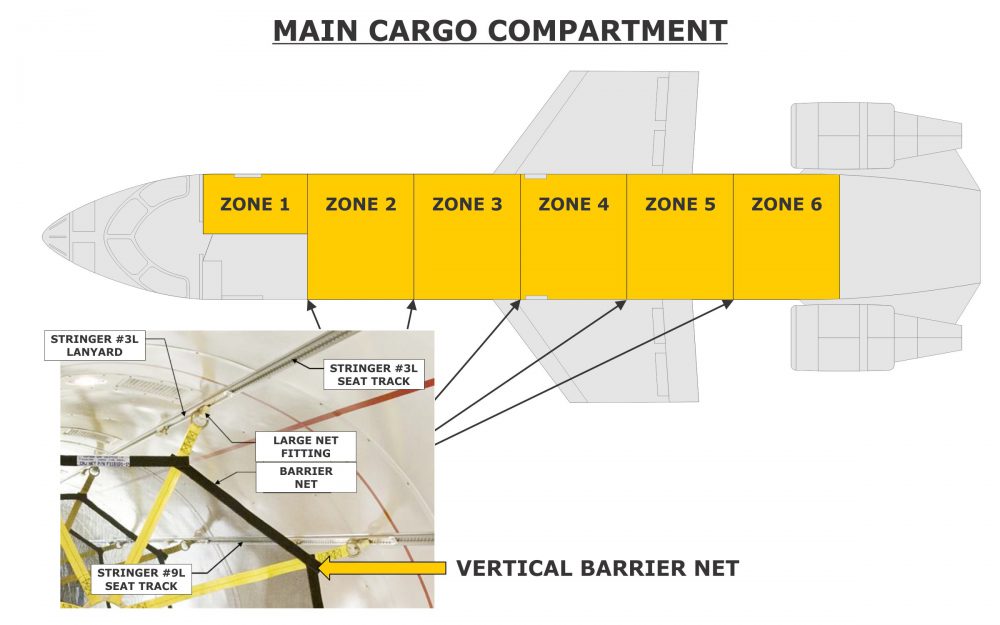 MAIN CARGO COMPARTMENT

ZONE 1
ZONE 2
ZONE 3
ZONE 4
ZONE 5
ZONE 6

STRINGER #3L LANYARD

STRINGER #3L SEAT TRACK

LARGE NET FITTING

BARRIER NET

STRINGER #9L SEAT TRACK

VERTICAL BARRIER NET